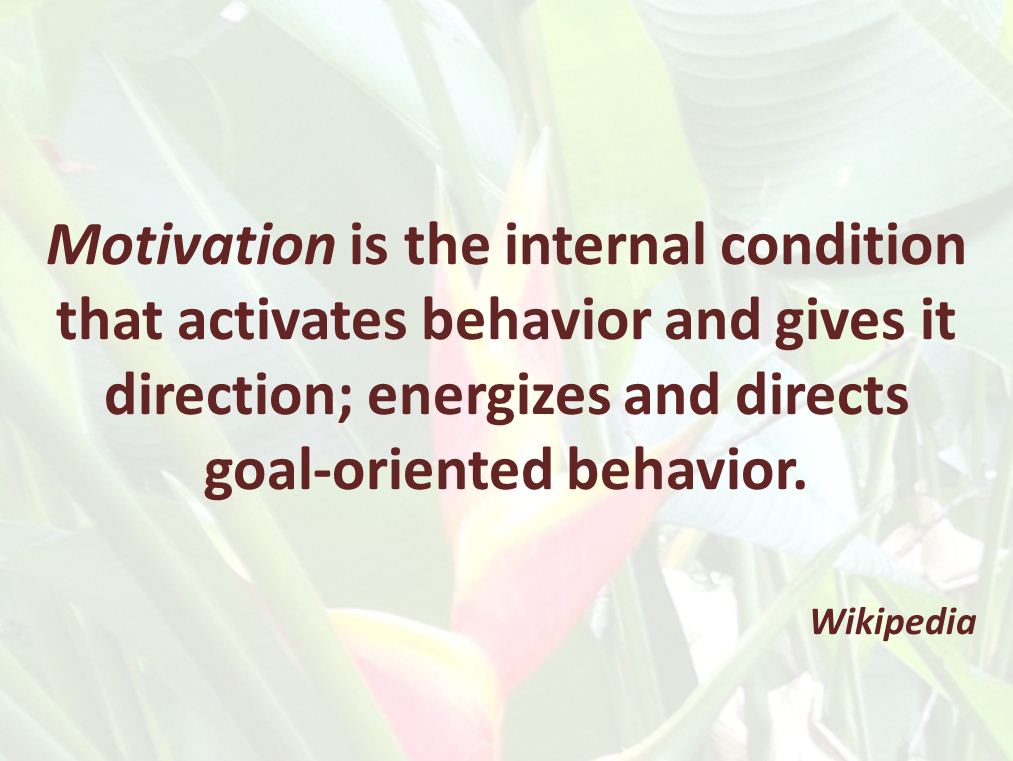 Motivation is the internal condition that activates behavior and gives it direction; energizes and directs goal-oriented behavior.

Wikipedia